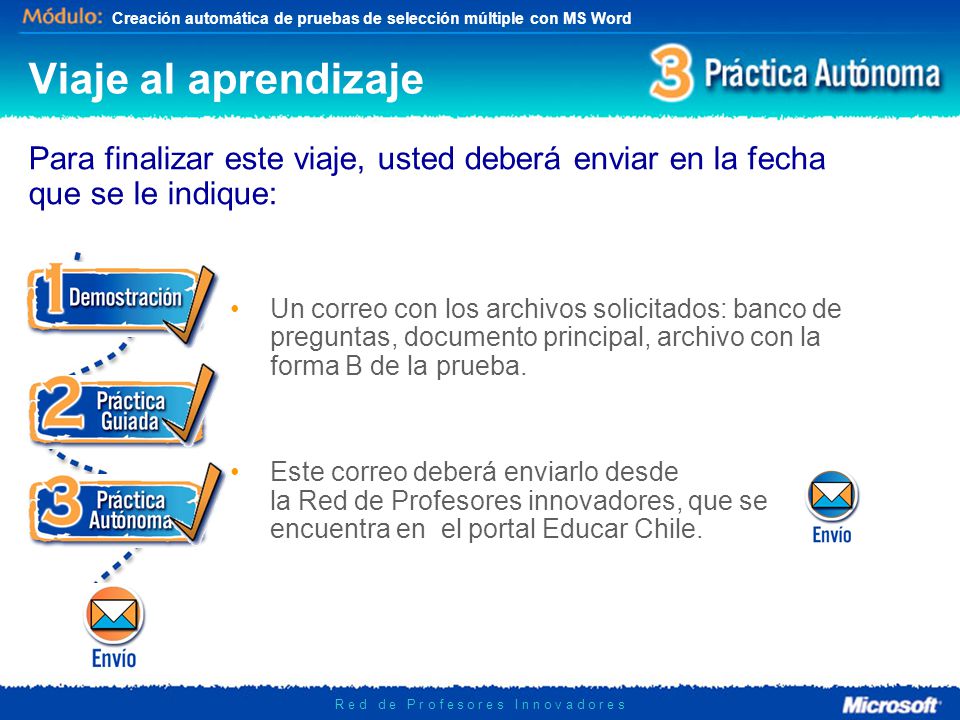 Módulo: Creación automática de pruebas de selección múltiple con MS Word

Viaje al aprendizaje

3 Práctica Autónoma

Para finalizar este viaje, usted deberá enviar en la fecha que se le indique:

1 Demostración

2 Práctica Guiada

3 Práctica Autónoma

Envío

• Un correo con los archivos solicitados: banco de preguntas, documento principal, archivo con la forma B de la prueba.

• Este correo deberá enviarlo desde la Red de Profesores innovadores, que se encuentra en el portal Educar Chile.

Envío

Red de Profesores Innovadores

Microsoft